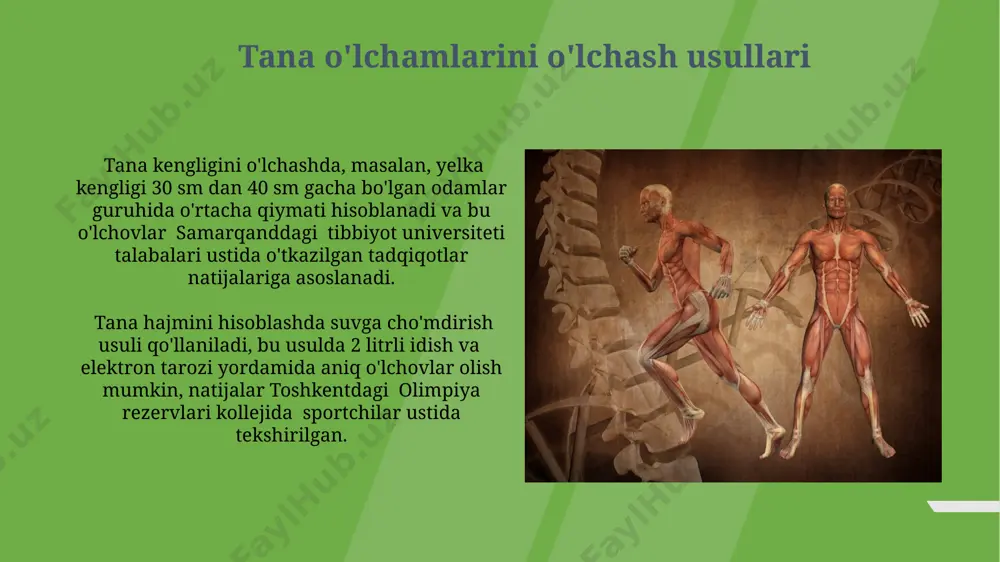 Tana o'lchamlarini o'lchash usullari

Tana kengligini o'lchashda, masalan, yelka kengligi 30 sm dan 40 sm gacha bo'lgan odamlar guruhida o'rtacha qiymati hisoblanadi va bu o'lchovlar Samarqanddagi tibbiyot universiteti talabalari ustida o'tkazilgan tadqiqotlar natijalariga asoslanadi.

Tana hajmini hisoblashda suvga cho'mdirish usuli qo'llaniladi, bu usulda 2 litrli idish va elektron tarozi yordamida aniq o'lchovlar olish mumkin, natijalar Toshkentdagi Olimpiya rezervlari kollejida sportchilar ustida tekshirilgan.

FaylHub.uz FaylHub.uz FaylHub.uz FaylHub.uz FaylHub.uz